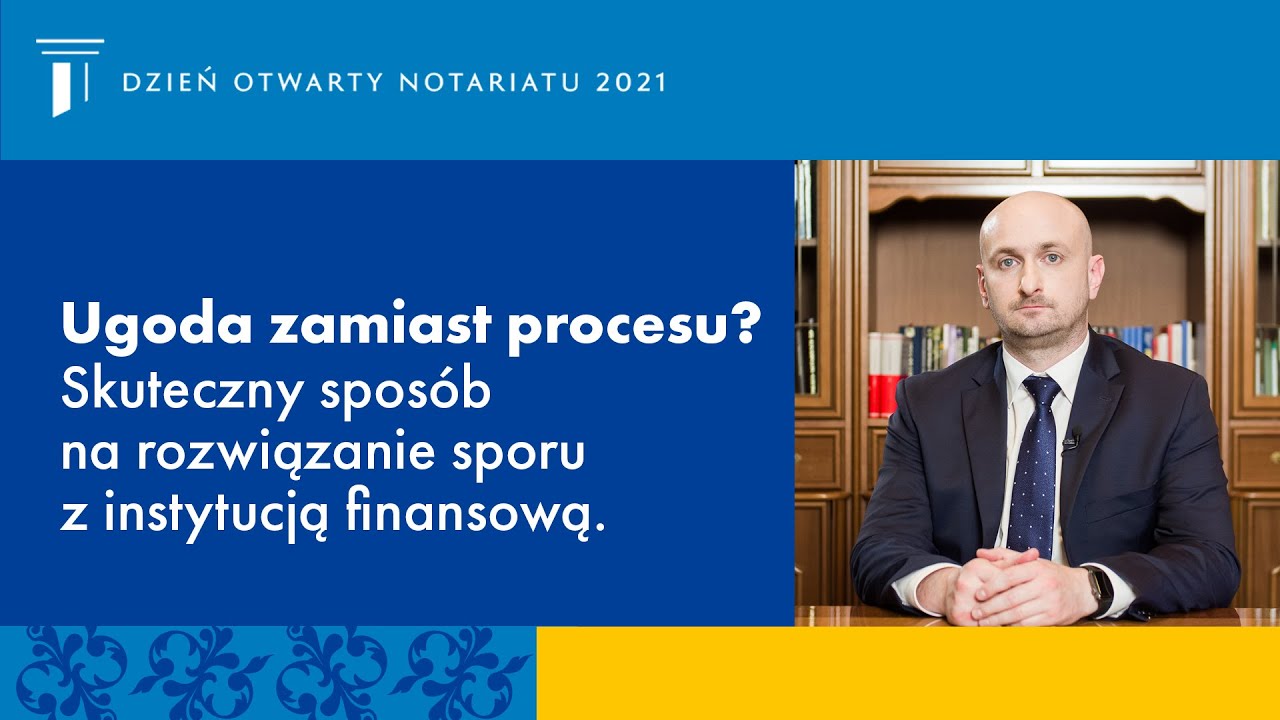 DZIEŃ OTWARTY NOTARIATU 2021

Ugoda zamiast procesu?
Skuteczny sposób na rozwiązanie sporu z instytucją finansową.